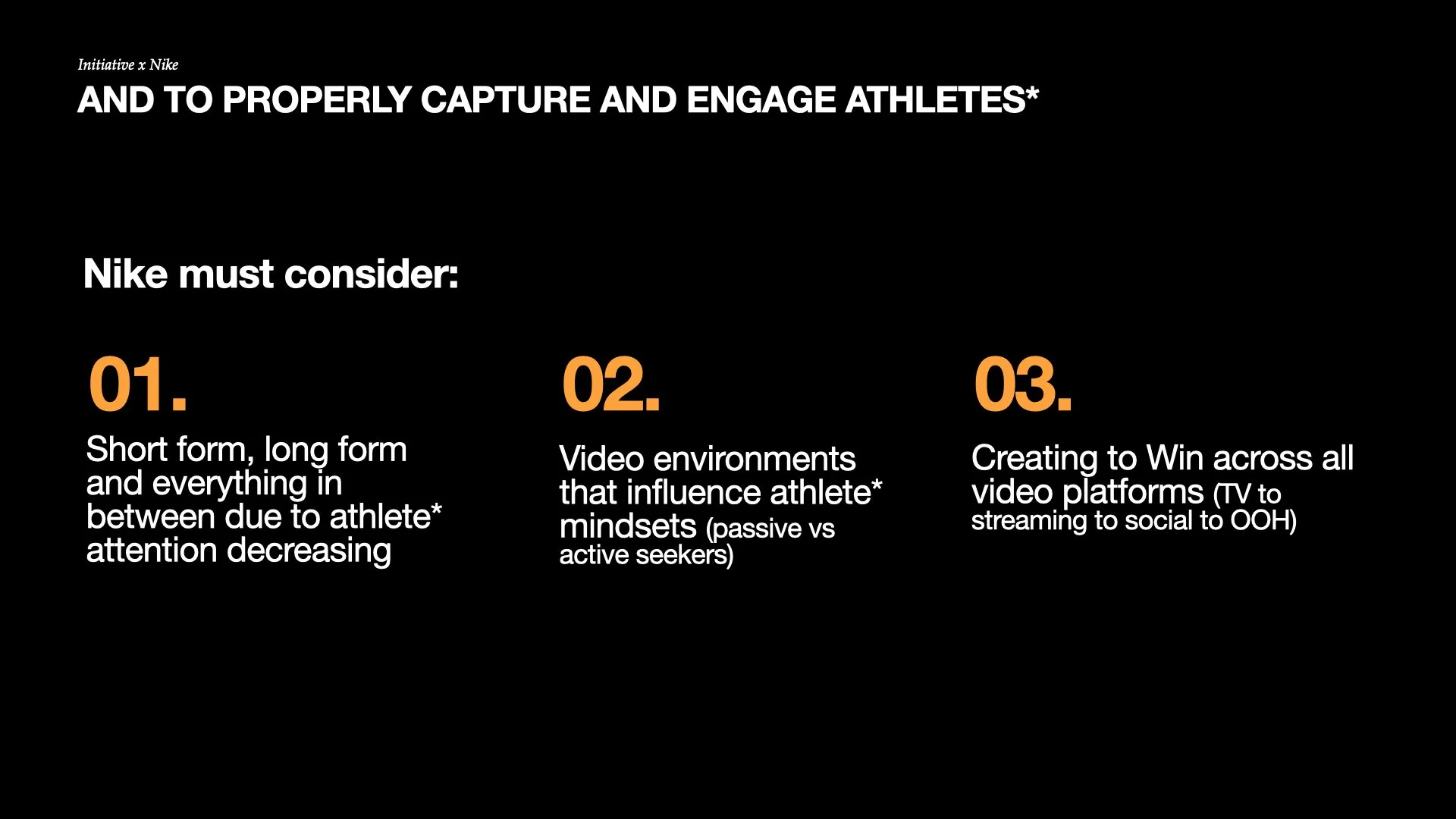 Initiative x Nike

AND TO PROPERLY CAPTURE AND ENGAGE ATHLETES*

Nike must consider:

01.

Short form, long form and everything in between due to athlete* attention decreasing

02.

Video environments that influence athlete* mindsets (passive vs active seekers)

03.

Creating to Win across all video platforms (TV to streaming to social to OOH)